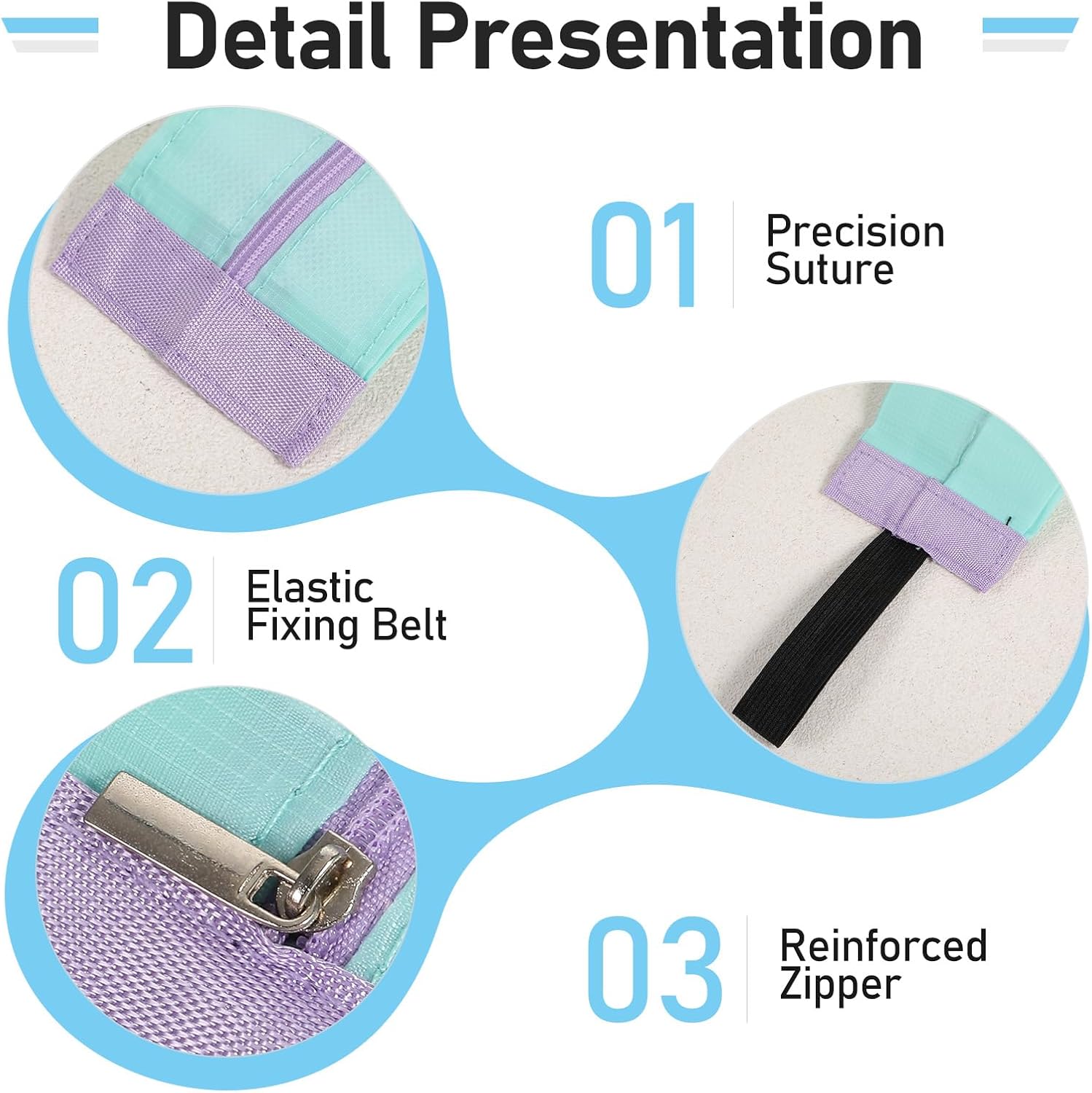 Detail Presentation

01 Precision Suture

02 Elastic Fixing Belt

03 Reinforced Zipper